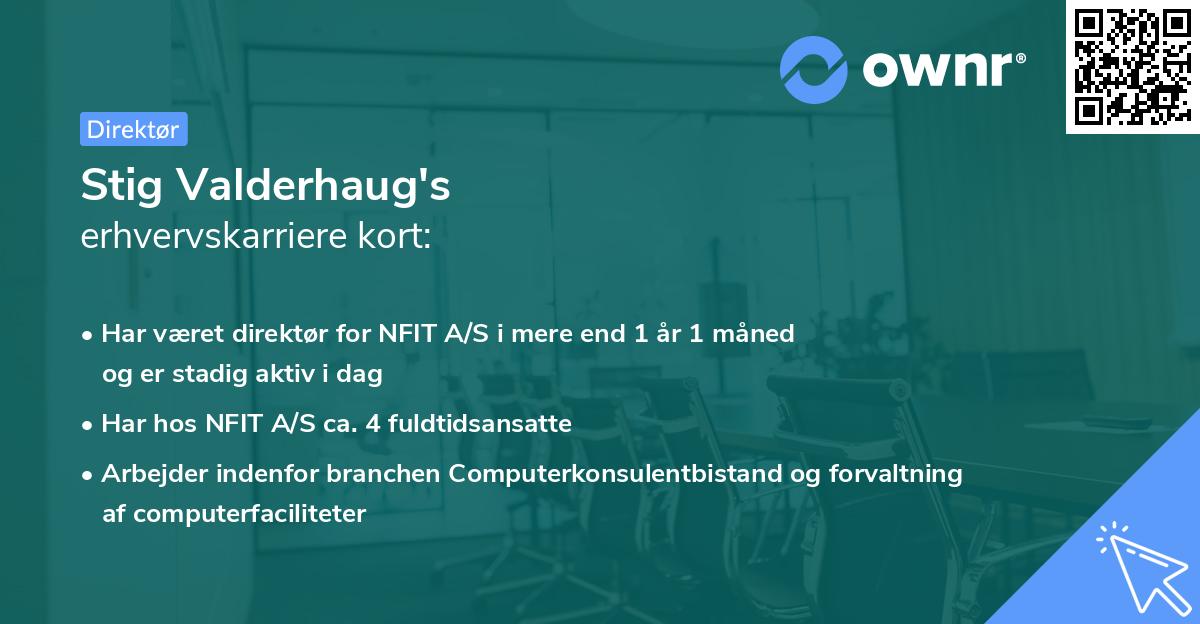 ownr®

Direktør

Stig Valderhaug's
erhvervskarriere kort:

• Har været direktør for NFIT A/S i mere end 1 år 1 måned og er stadig aktiv i dag
• Har hos NFIT A/S ca. 4 fuldtidsansatte
• Arbejder indenfor branchen Computerkonsulentbistand og forvaltning af computerfaciliteter